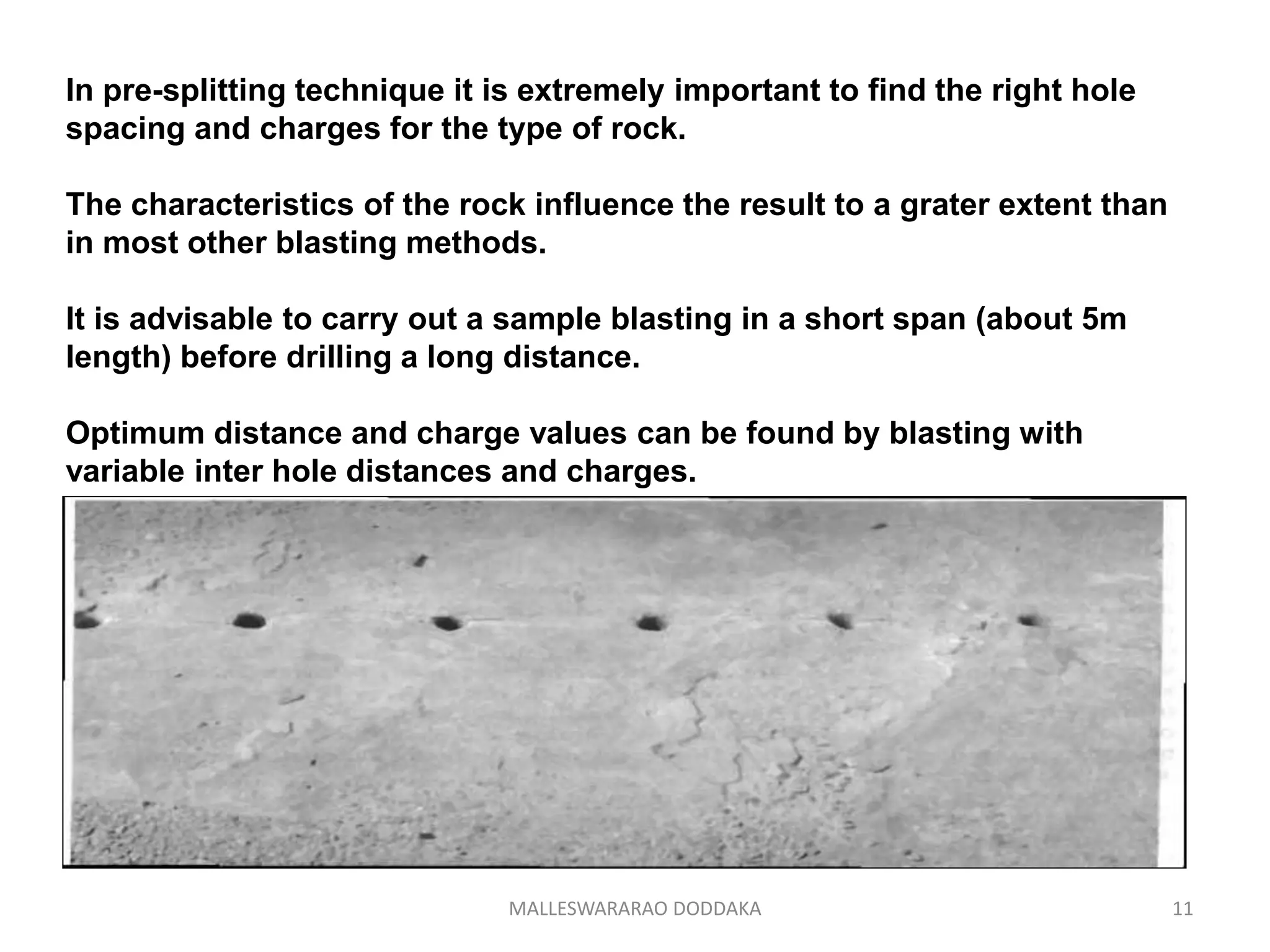 In pre-splitting technique it is extremely important to find the right hole spacing and charges for the type of rock.

The characteristics of the rock influence the result to a grater extent than in most other blasting methods.

It is advisable to carry out a sample blasting in a short span (about 5m length) before drilling a long distance.

Optimum distance and charge values can be found by blasting with variable inter hole distances and charges.

MALLESWARARAO DODDAKA

11